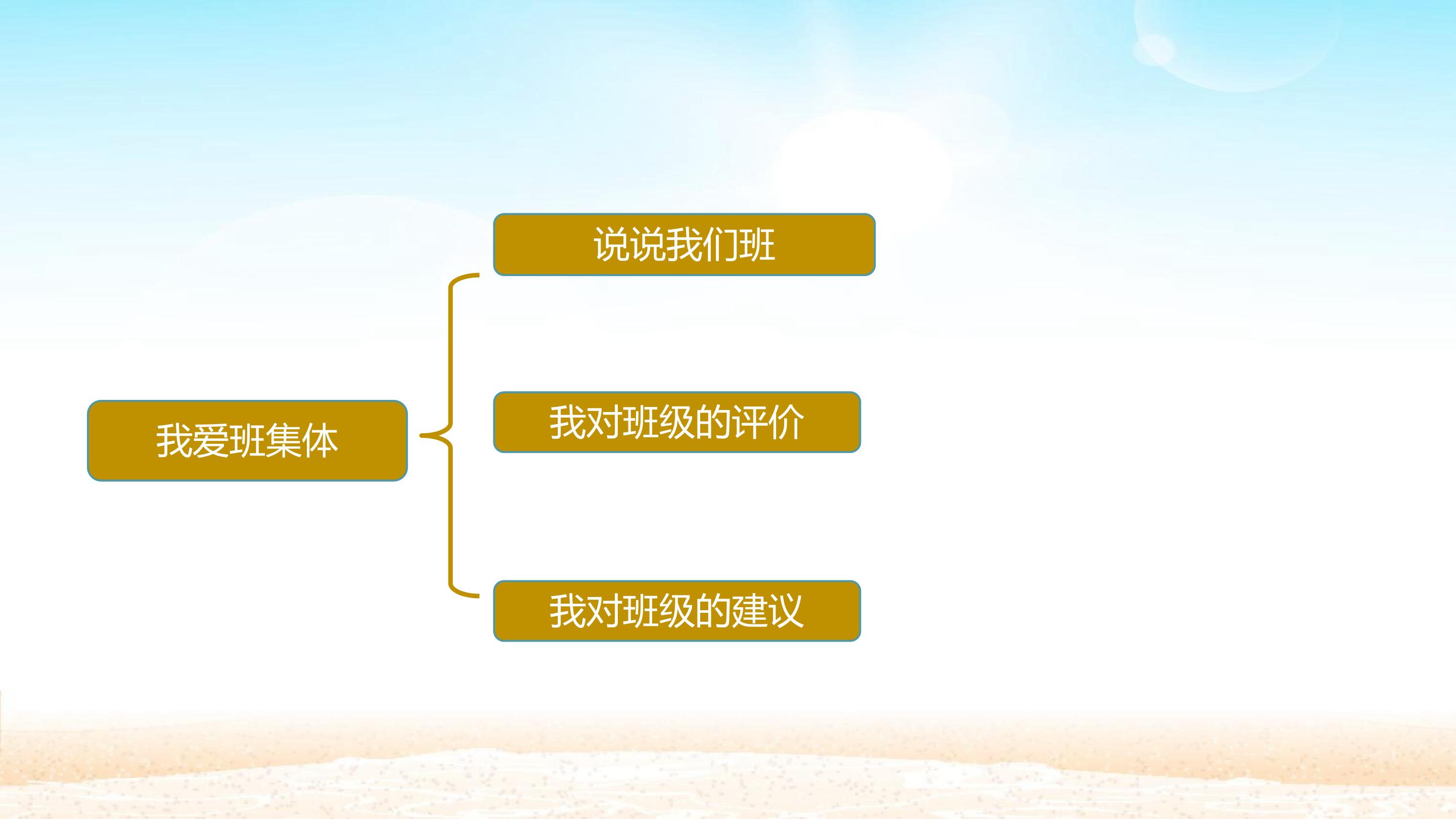 我爱班集体

说说我们班

我对班级的评价

我对班级的建议